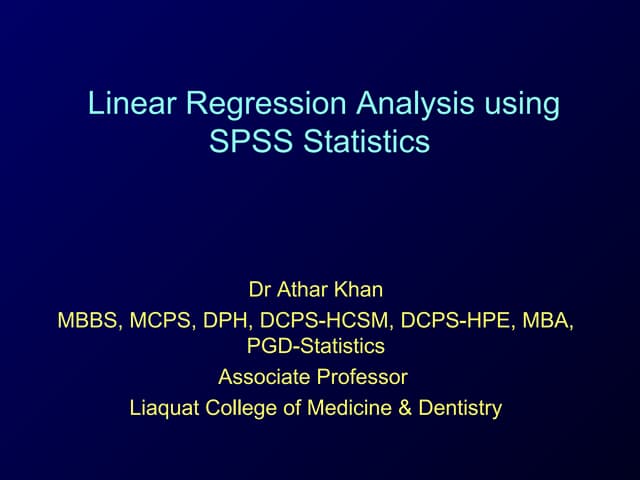 Linear Regression Analysis using SPSS Statistics

Dr Athar Khan
MBBS, MCPS, DPH, DCPS-HCSM, DCPS-HPE, MBA, PGD-Statistics
Associate Professor
Liaquat College of Medicine & Dentistry